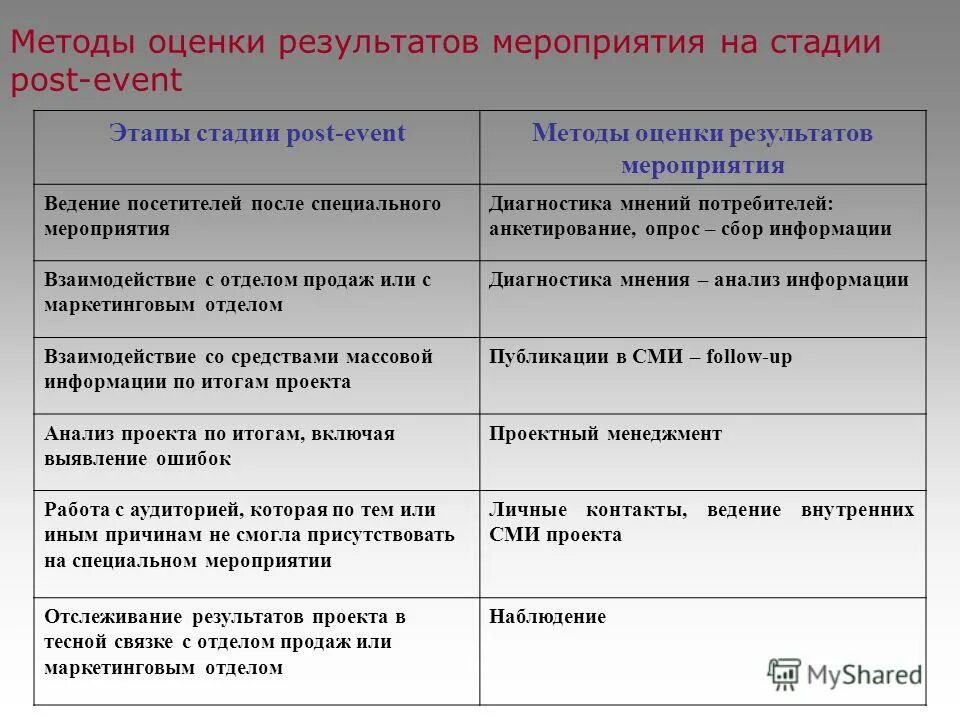 Методы оценки результатов мероприятия на стадии post-event

| Этапы стадии post-event | Методы оценки результатов мероприятия |
|---|---|
| Ведение посетителей после специального мероприятия | Диагностика мнений потребителей: анкетирование, опрос – сбор информации |
| Взаимодействие с отделом продаж или с маркетинговым отделом | Диагностика мнения – анализ информации |
| Взаимодействие со средствами массовой информации по итогам проекта | Публикации в СМИ – follow-up |
| Анализ проекта по итогам, включая выявление ошибок | Проектный менеджмент |
| Работа с аудиторией, которая по тем или иным причинам не смогла присутствовать на специальном мероприятии | Личные контакты, ведение внутренних СМИ проекта |
| Отслеживание результатов проекта в тесной связке с отделом продаж или маркетинговым отделом | Наблюдение |

MyShared